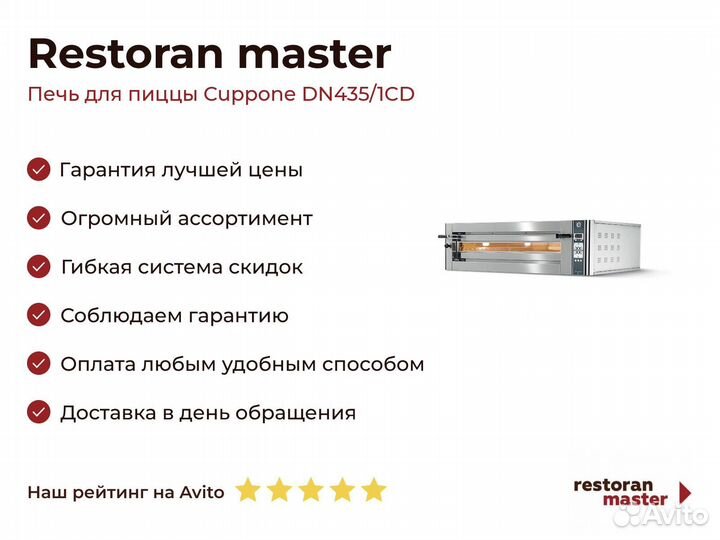 Restoran master

Печь для пиццы Cuppone DN435/1CD

Гарантия лучшей цены

Огромный ассортимент

Гибкая система скидок

Соблюдаем гарантию

Оплата любым удобным способом

Доставка в день обращения

Наш рейтинг на Avito

restoran master

Avito